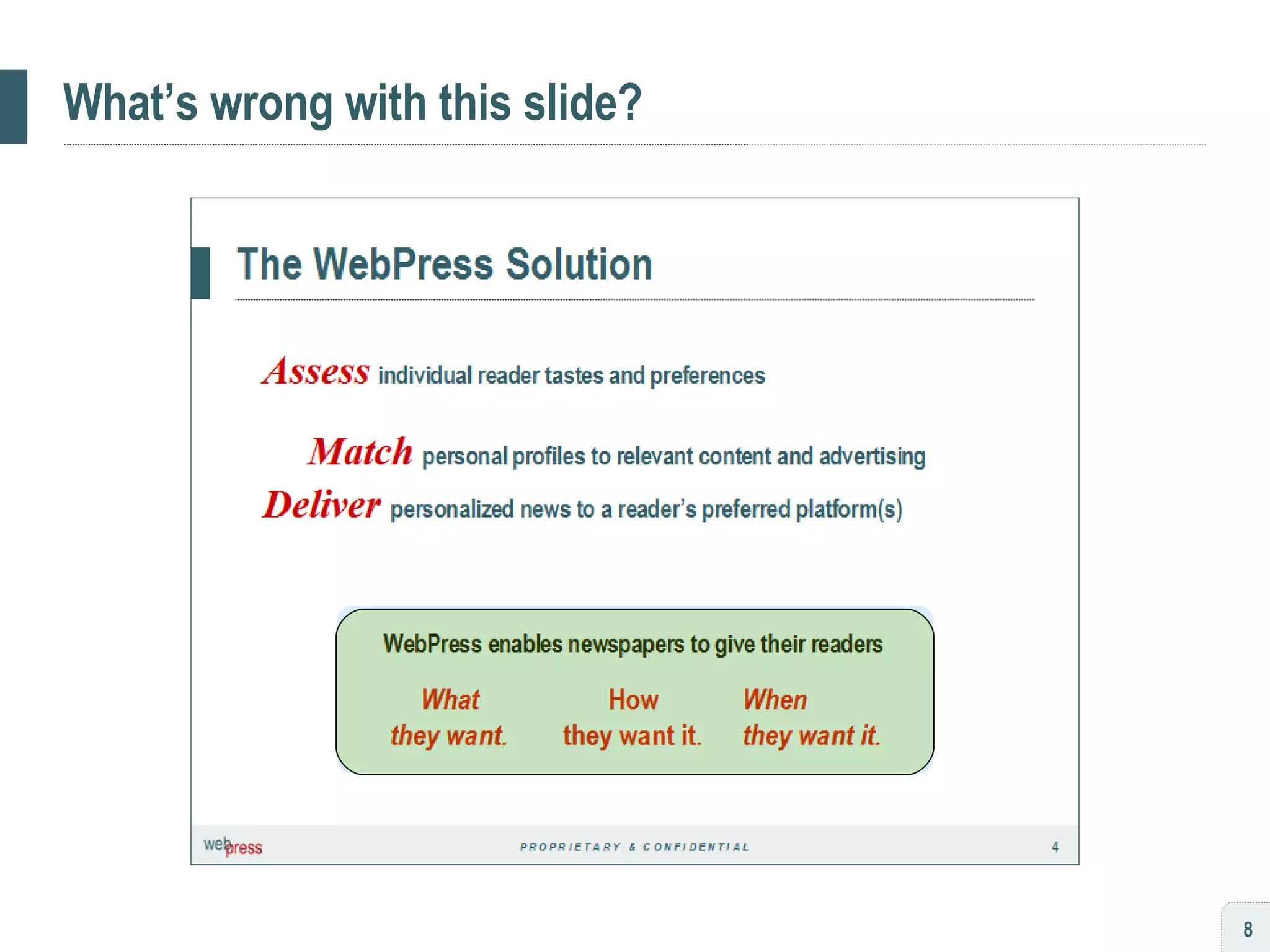 What's wrong with this slide?

The WebPress Solution

Assess individual reader tastes and preferences

Match personal profiles to relevant content and advertising

Deliver personalized news to a reader's preferred platform(s)

WebPress enables newspapers to give their readers

What they want.

How they want it.

When they want it.

webpress

PROPRIETARY & CONFIDENTIAL

4

8